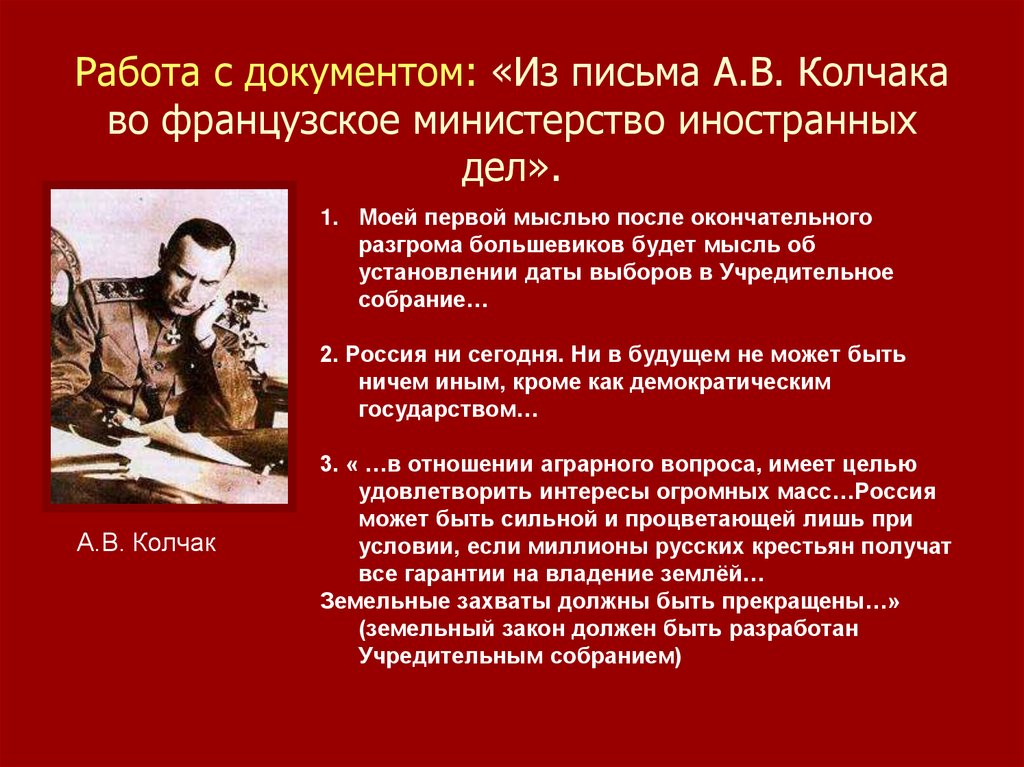 Работа с документом: «Из письма А.В. Колчака во французское министерство иностранных дел».

А.В. Колчак

1. Моей первой мыслью после окончательного разгрома большевиков будет мысль об установлении даты выборов в Учредительное собрание…

2. Россия ни сегодня. Ни в будущем не может быть ничем иным, кроме как демократическим государством…

3. « …в отношении аграрного вопроса, имеет целью удовлетворить интересы огромных масс…Россия может быть сильной и процветающей лишь при условии, если миллионы русских крестьян получат все гарантии на владение землёй…
Земельные захваты должны быть прекращены…» (земельный закон должен быть разработан Учредительным собранием)